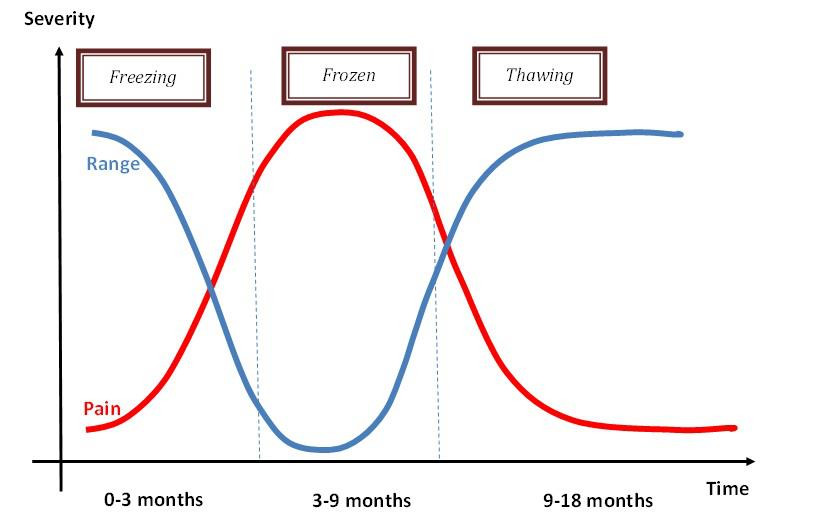 Severity

Freezing

Frozen

Thawing

Range

Pain

0-3 months

3-9 months

9-18 months

Time